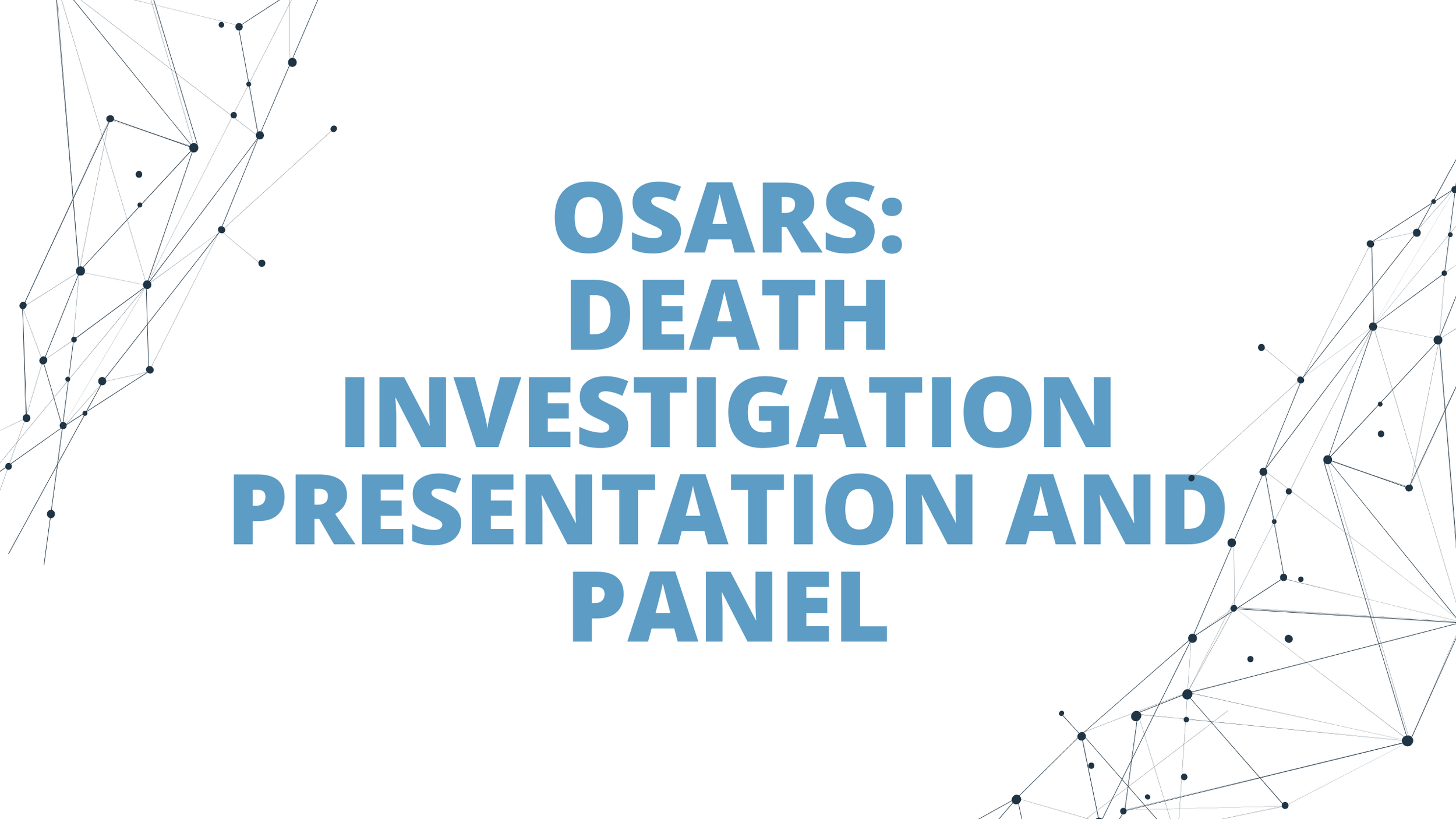 OSARS:
DEATH INVESTIGATION PRESENTATION AND PANEL